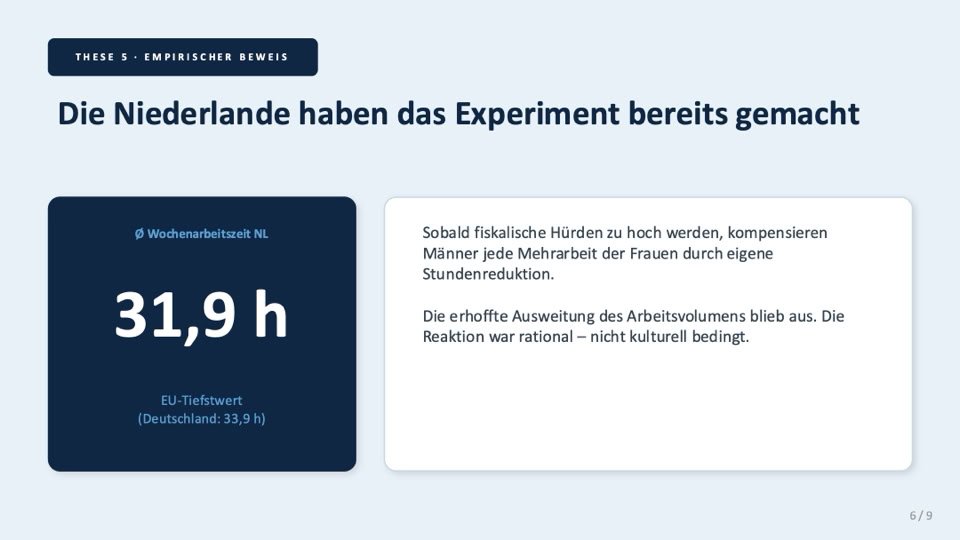 THESE 5 · EMPIRISCHER BEWEIS

Die Niederlande haben das Experiment bereits gemacht

Ø Wochenarbeitszeit NL

31,9 h

EU-Tiefstwert
(Deutschland: 33,9 h)

Sobald fiskalische Hürden zu hoch werden, kompensieren Männer jede Mehrarbeit der Frauen durch eigene Stundenreduktion.

Die erhoffte Ausweitung des Arbeitsvolumens blieb aus. Die Reaktion war rational – nicht kulturell bedingt.

6 / 9